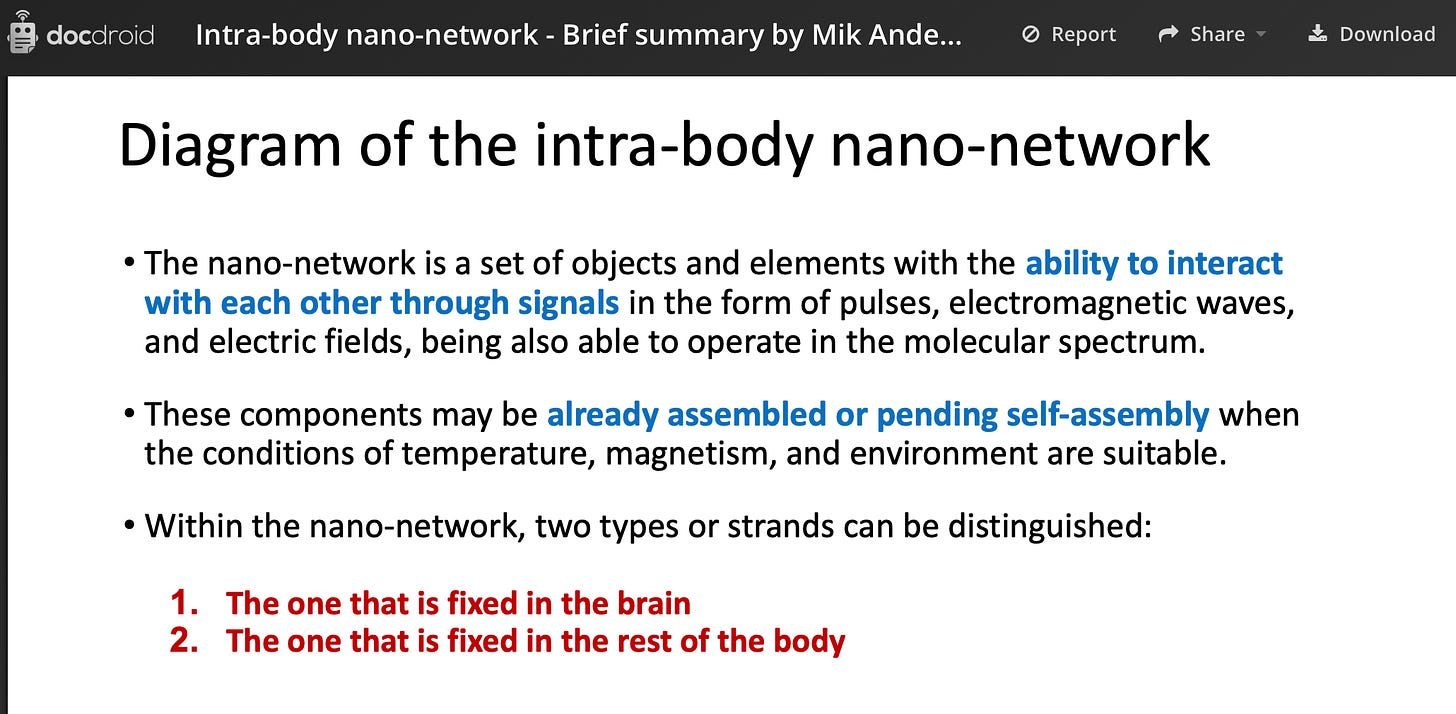 docdroid Intra-body nano-network - Brief summary by Mik Ande... Report Share Download

Diagram of the intra-body nano-network

• The nano-network is a set of objects and elements with the ability to interact with each other through signals in the form of pulses, electromagnetic waves, and electric fields, being also able to operate in the molecular spectrum.

• These components may be already assembled or pending self-assembly when the conditions of temperature, magnetism, and environment are suitable.

• Within the nano-network, two types or strands can be distinguished:

1. The one that is fixed in the brain
2. The one that is fixed in the rest of the body